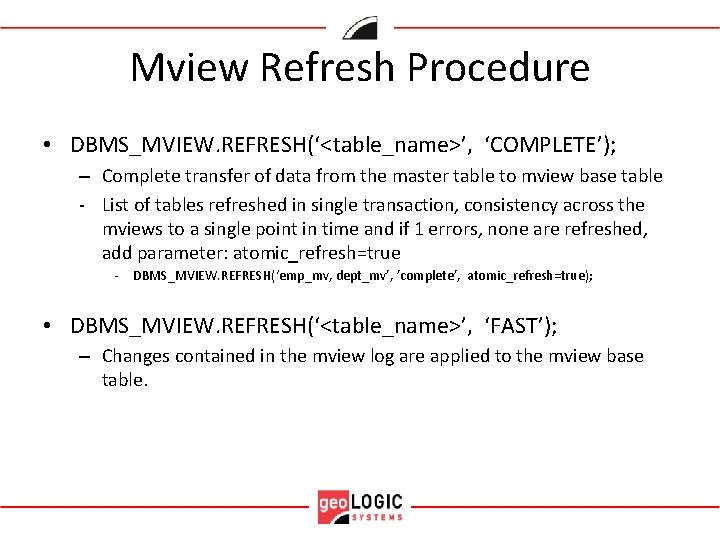 Mview Refresh Procedure

• DBMS_MVIEW.REFRESH('<table_name>', 'COMPLETE');

– Complete transfer of data from the master table to mview base table

- List of tables refreshed in single transaction, consistency across the mviews to a single point in time and if 1 errors, none are refreshed, add parameter: atomic_refresh=true

- DBMS_MVIEW.REFRESH('emp_mv, dept_mv', 'complete', atomic_refresh=true);

• DBMS_MVIEW.REFRESH('<table_name>', 'FAST');

– Changes contained in the mview log are applied to the mview base table.

geoLOGIC SYSTEMS